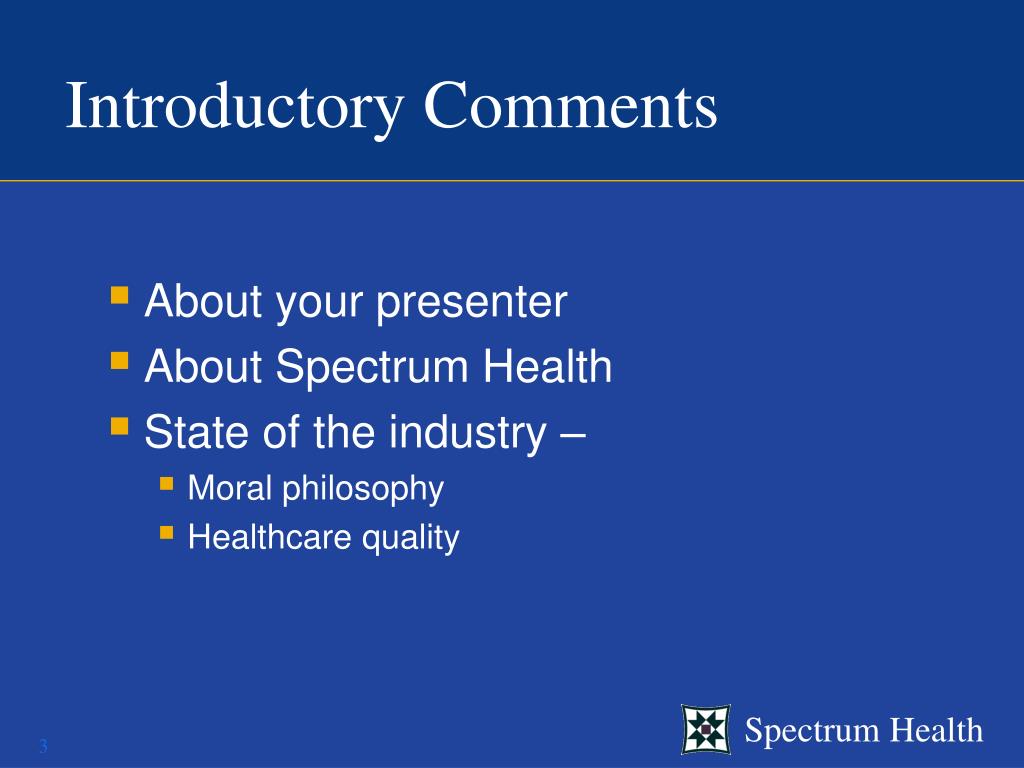 Introductory Comments

- About your presenter
- About Spectrum Health
- State of the industry –
  - Moral philosophy
  - Healthcare quality

3

Spectrum Health